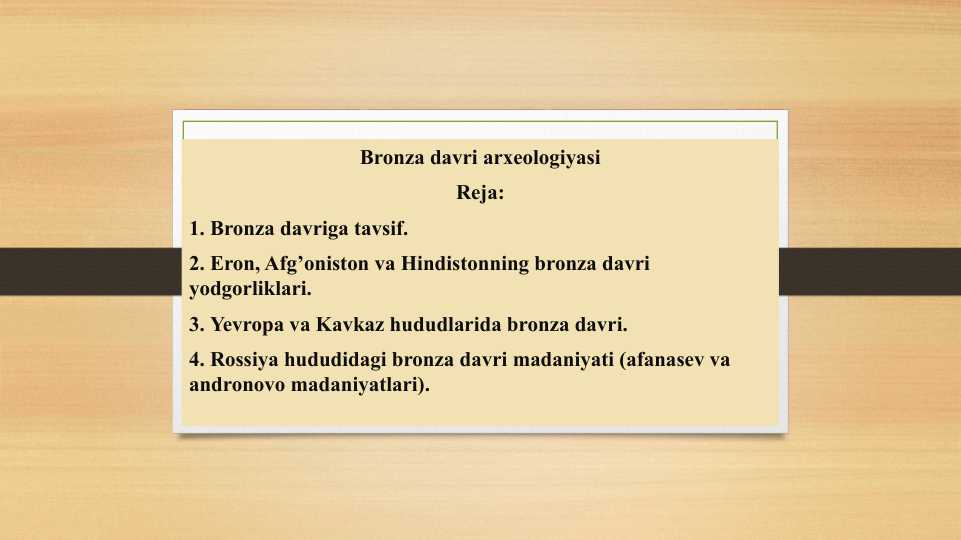 Bronza davri arxeologiyasi

Reja:

1. Bronza davriga tavsif.

2. Eron, Afg’oniston va Hindistonning bronza davri yodgorliklari.

3. Yevropa va Kavkaz hududlarida bronza davri.

4. Rossiya hududidagi bronza davri madaniyati (afanasev va andronovo madaniyatlari).